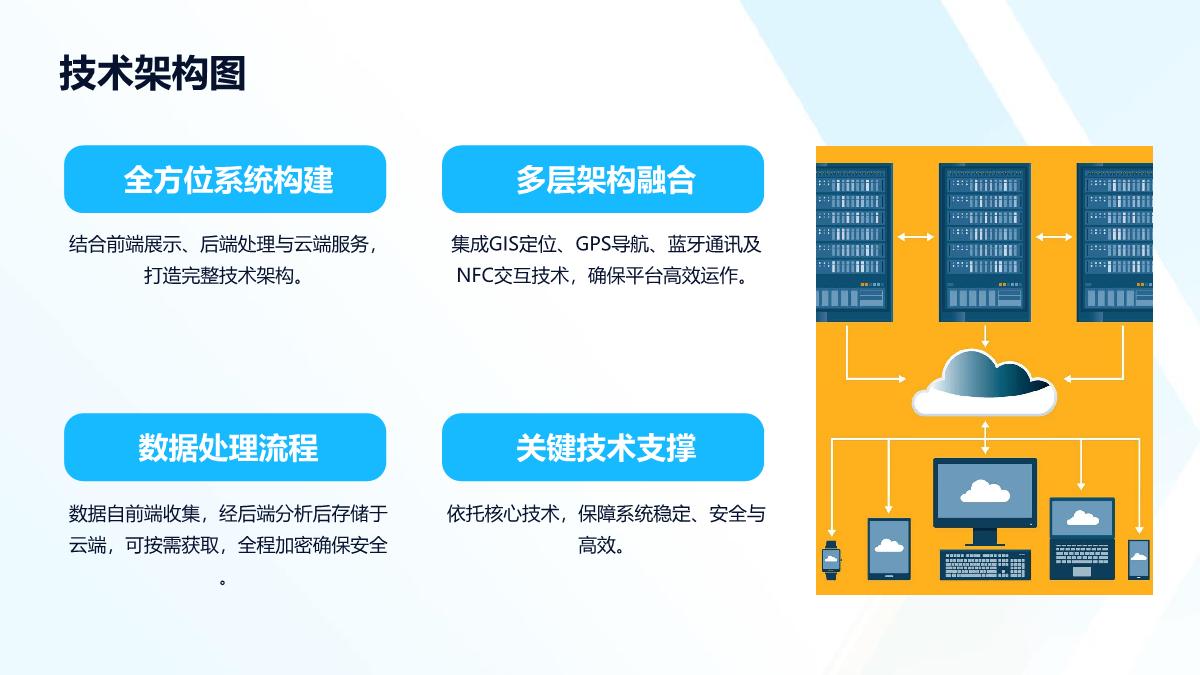 技术架构图

全方位系统构建

结合前端展示、后端处理与云端服务，打造完整技术架构。

多层架构融合

集成GIS定位、GPS导航、蓝牙通讯及NFC交互技术，确保平台高效运作。

数据处理流程

数据自前端收集，经后端分析后存储于云端，可按需获取，全程加密确保安全。

关键技术支撑

依托核心技术，保障系统稳定、安全与高效。